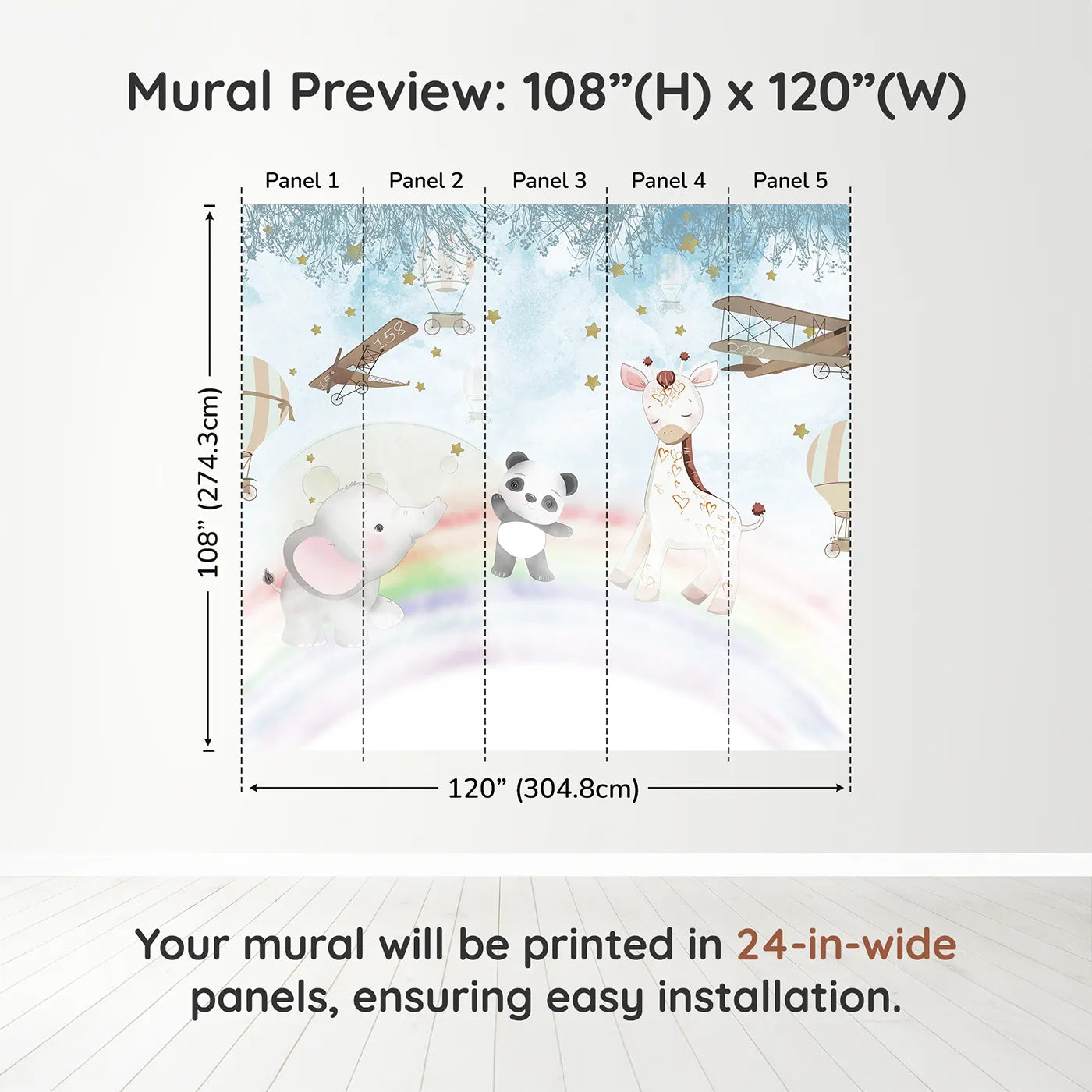 Mural Preview: 108”(H) x 120”(W)

Panel 1 Panel 2 Panel 3 Panel 4 Panel 5

108” (274.3cm)

158

120” (304.8cm)

Your mural will be printed in 24-in-wide panels, ensuring easy installation.